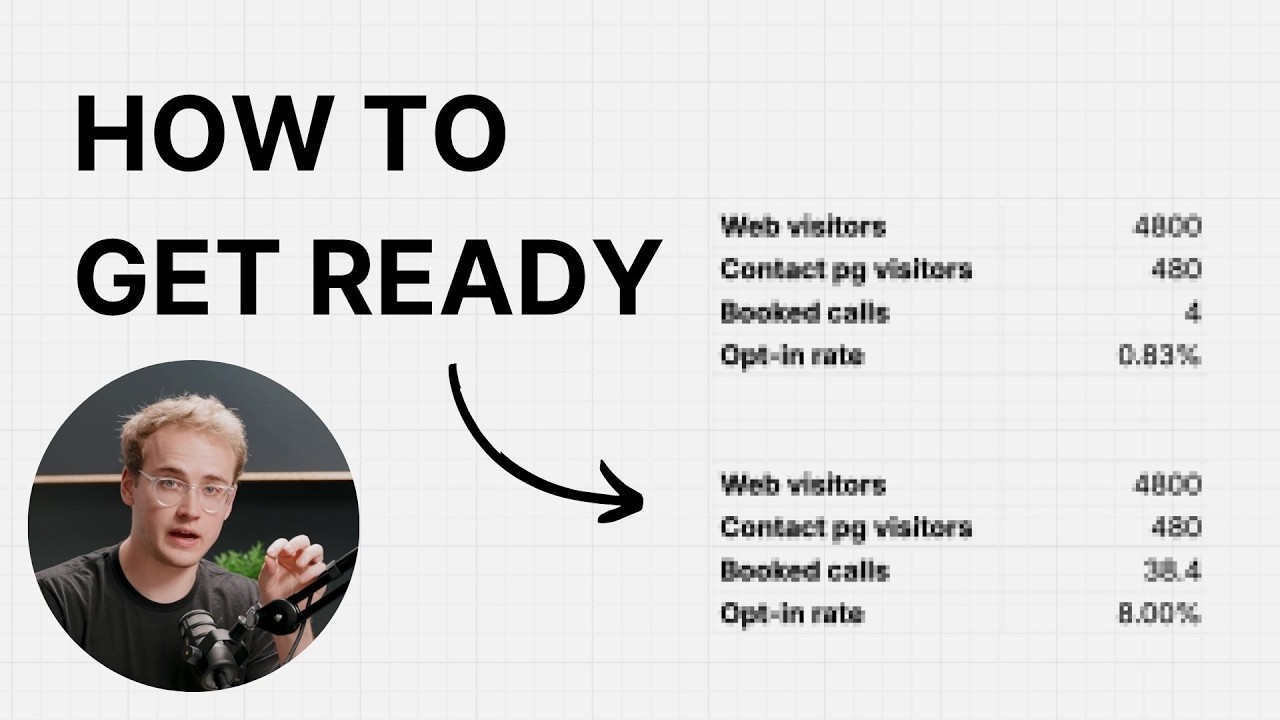 HOW TO
GET READY

Web visitors 4800
Contact pg visitors 480
Booked calls 4
Opt-in rate 0.83%

Web visitors 4800
Contact pg visitors 480
Booked calls 38.4
Opt-in rate 8.00%